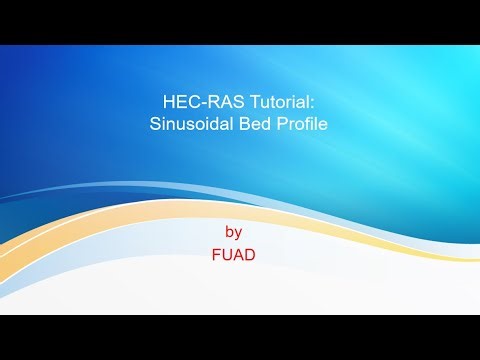 HEC-RAS Tutorial:
Sinusoidal Bed Profile

by
FUAD